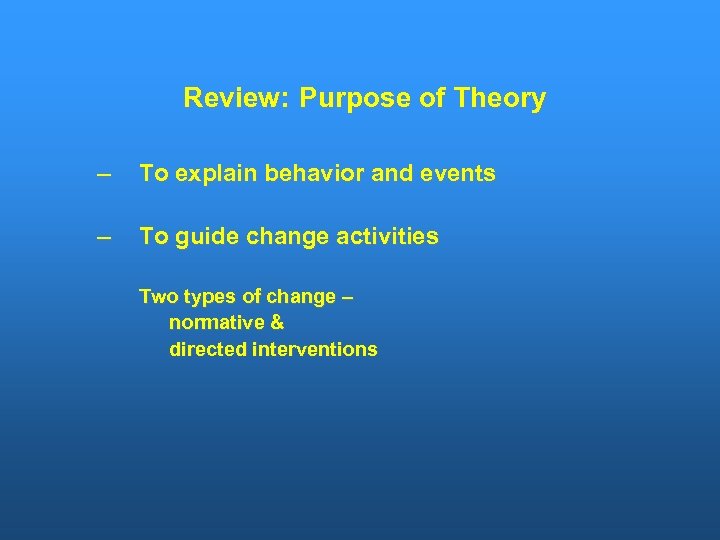 Review: Purpose of Theory

– To explain behavior and events

– To guide change activities

Two types of change –
normative &
directed interventions